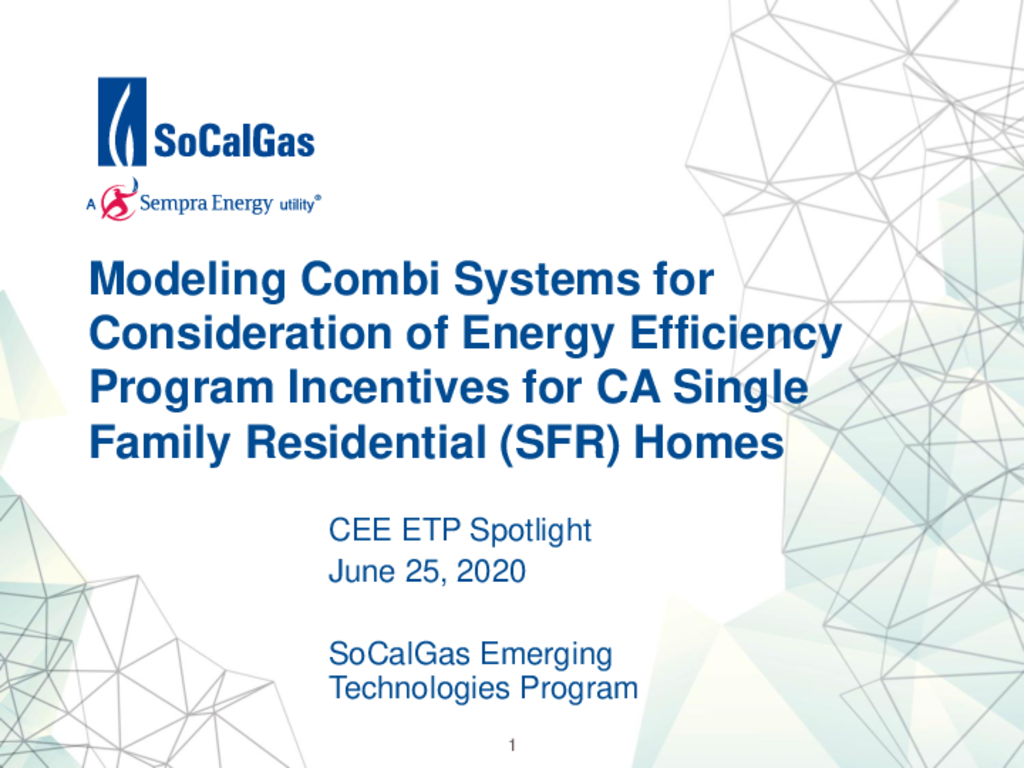 SoCalGas
A Sempra Energy utility®

Modeling Combi Systems for Consideration of Energy Efficiency Program Incentives for CA Single Family Residential (SFR) Homes

CEE ETP Spotlight
June 25, 2020

SoCalGas Emerging Technologies Program

1